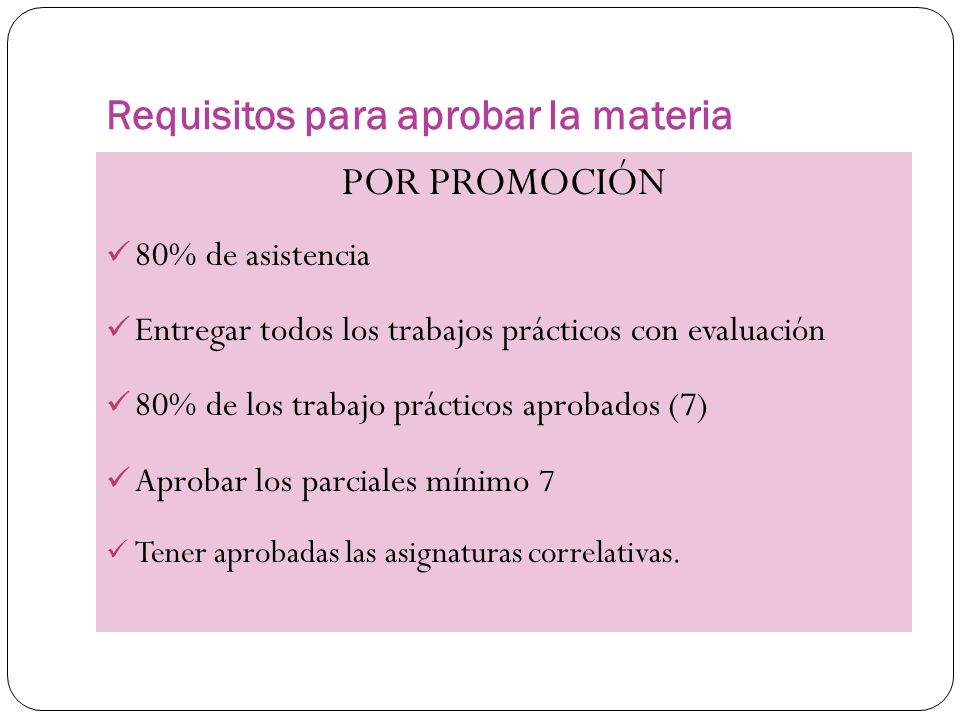 Requisitos para aprobar la materia

POR PROMOCIÓN

✓ 80% de asistencia

✓ Entregar todos los trabajos prácticos con evaluación

✓ 80% de los trabajo prácticos aprobados (7)

✓ Aprobar los parciales mínimo 7

✓ Tener aprobadas las asignaturas correlativas.